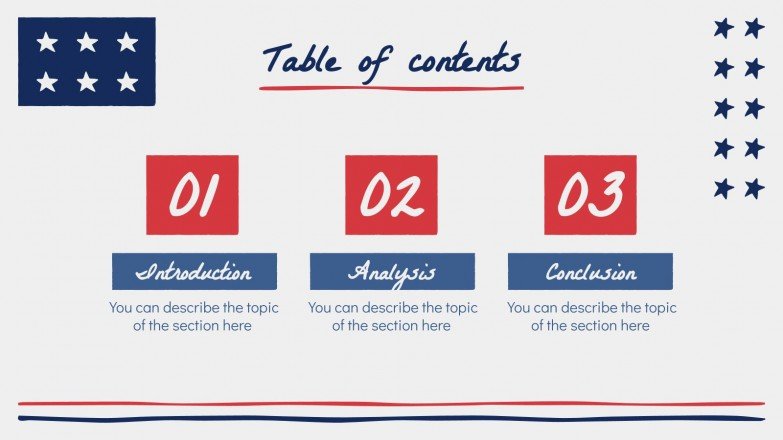 Table of contents

01

Introduction

You can describe the topic of the section here

02

Analysis

You can describe the topic of the section here

03

Conclusion

You can describe the topic of the section here